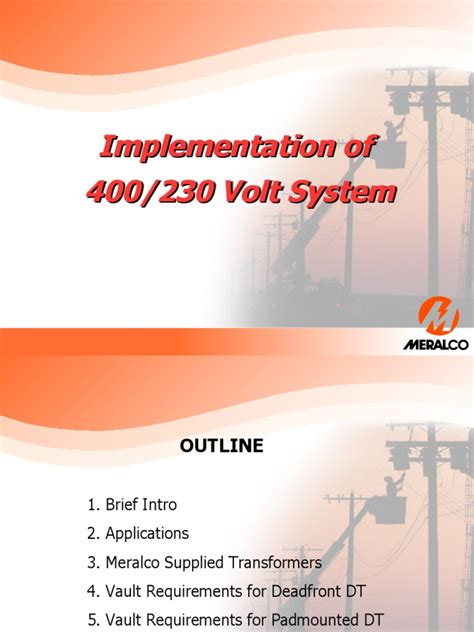 Implementation of
400/230 Volt System

MERALCO

OUTLINE

1. Brief Intro
2. Applications
3. Meralco Supplied Transformers
4. Vault Requirements for Deadfront DT
5. Vault Requirements for Padmounted DT